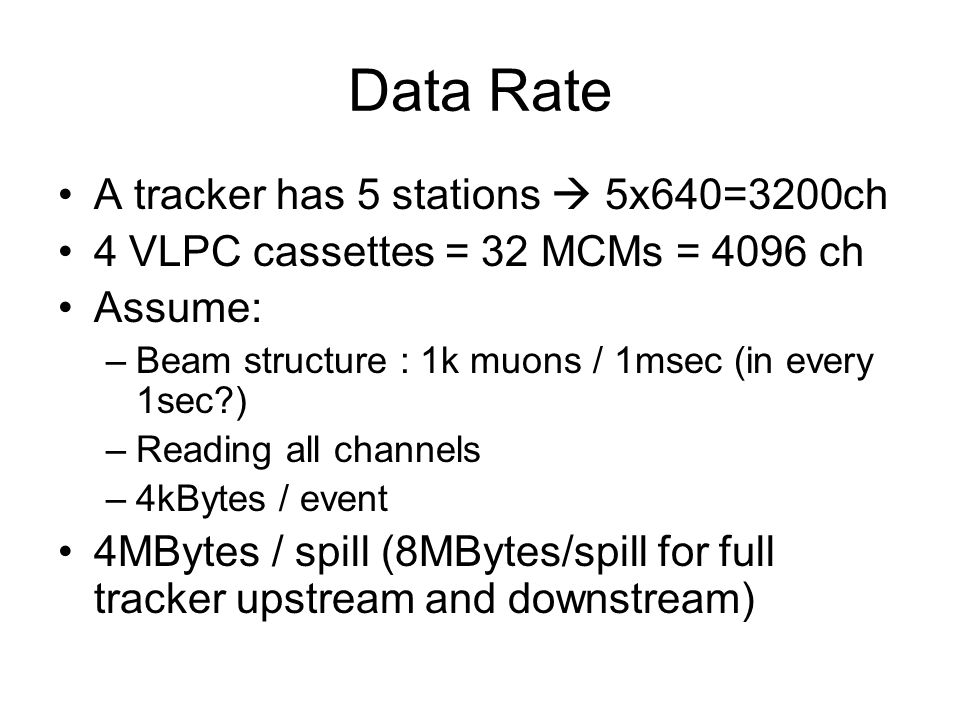 Data Rate

• A tracker has 5 stations → 5x640=3200ch
• 4 VLPC cassettes = 32 MCMs = 4096 ch
• Assume:
– Beam structure : 1k muons / 1msec (in every 1sec?)
– Reading all channels
– 4kBytes / event
• 4MBytes / spill (8MBytes/spill for full tracker upstream and downstream)